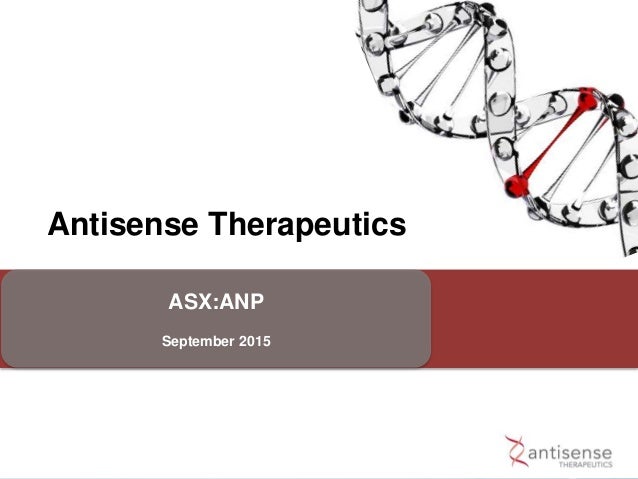 Antisense Therapeutics

ASX:ANP

September 2015

antisense
THERAPEUTICS